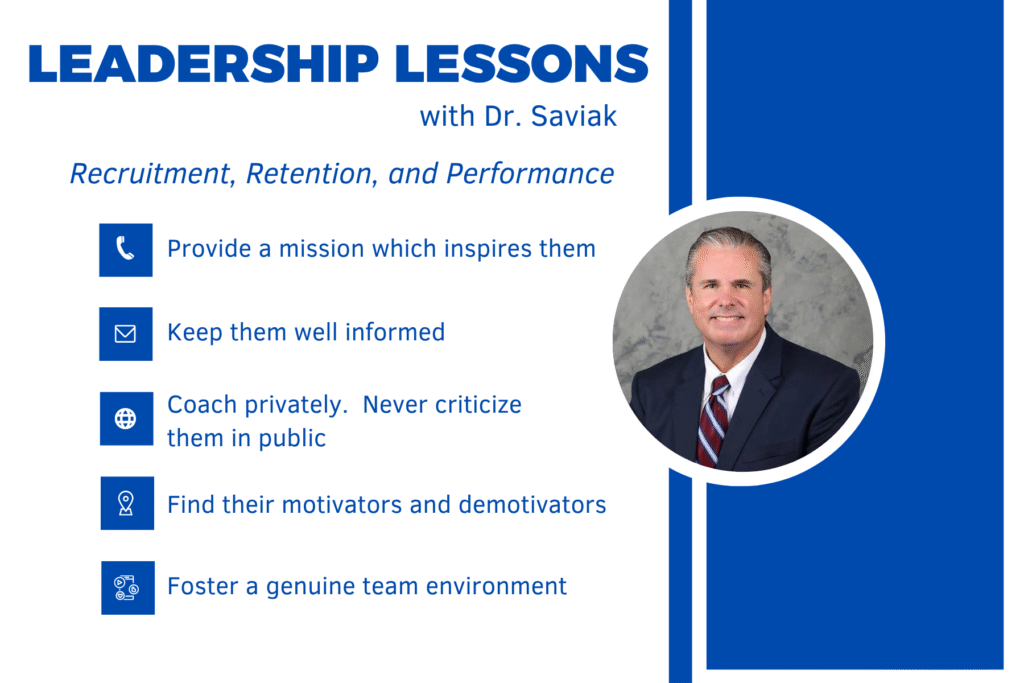 LEADERSHIP LESSONS
with Dr. Saviak

Recruitment, Retention, and Performance

Provide a mission which inspires them

Keep them well informed

Coach privately. Never criticize them in public

Find their motivators and demotivators

Foster a genuine team environment